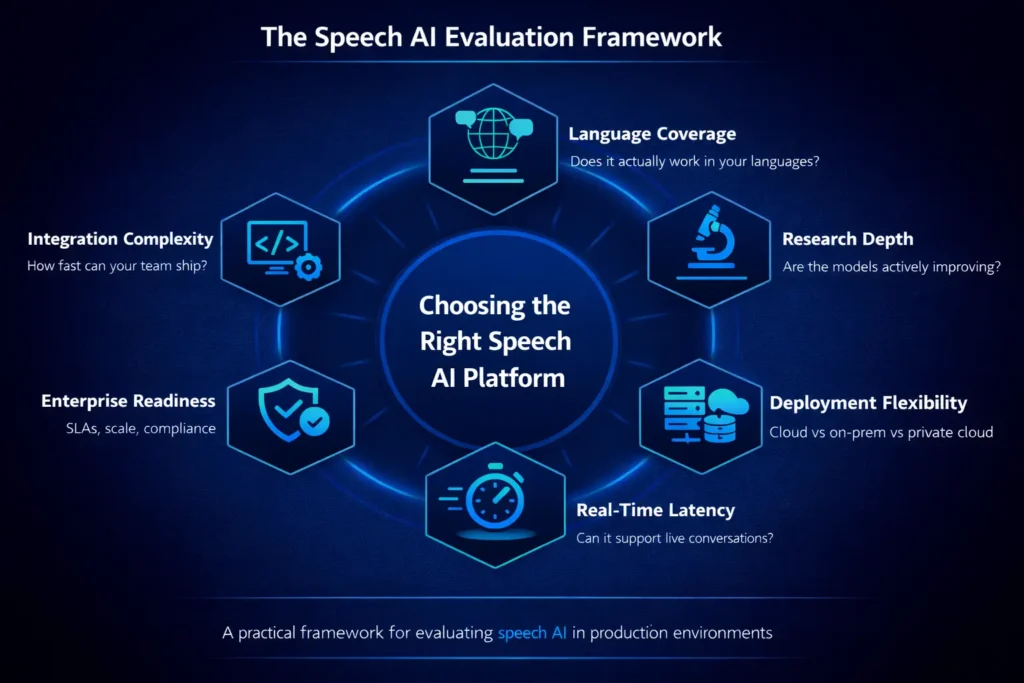 The Speech AI Evaluation Framework

Language Coverage
Does it actually work in your languages?

Integration Complexity
How fast can your team ship?

</>

Research Depth
Are the models actively improving?

Choosing the Right Speech AI Platform

Enterprise Readiness
SLAs, scale, compliance

Deployment Flexibility
Cloud vs on-prem vs private cloud

Real-Time Latency
Can it support live conversations?

A practical framework for evaluating speech AI in production environments